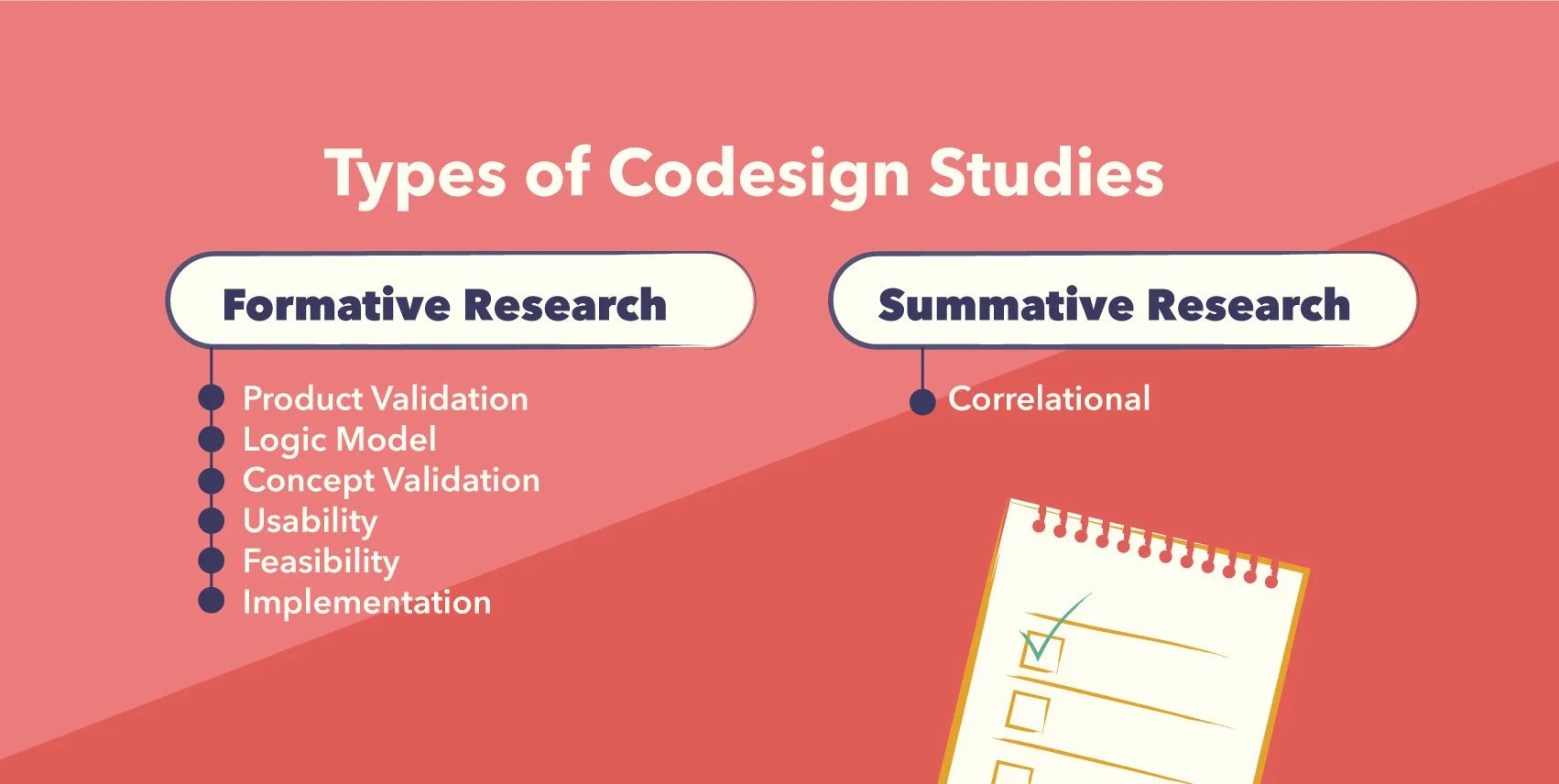 Types of Codesign Studies

Formative Research

Product Validation
Logic Model
Concept Validation
Usability
Feasibility
Implementation

Summative Research

Correlational